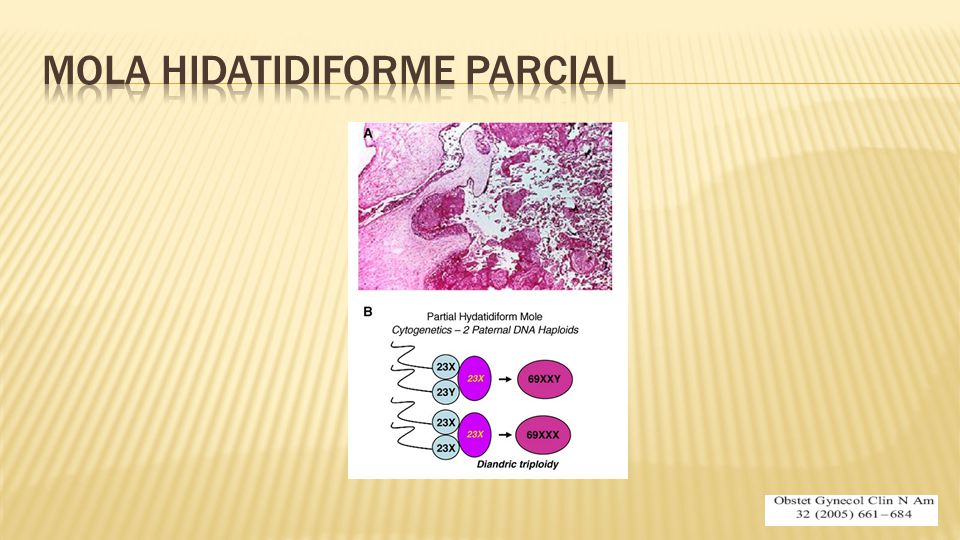 MOLA HIDATIDIFORME PARCIAL

A

B

Partial Hydatidiform Mole
Cytogenetics – 2 Paternal DNA Haploids

23X
23Y
23X
69XXY

23X
23X
23X
69XXX

Diandric triploidy

Obstet Gynecol Clin N Am
32 (2005) 661–684